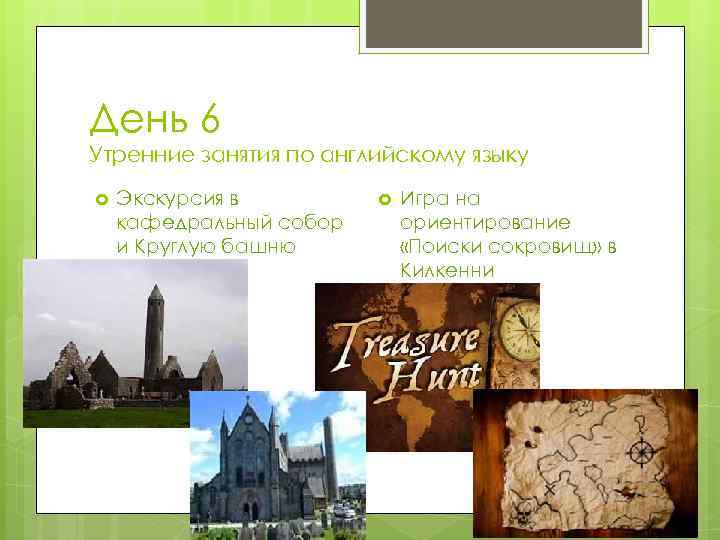 День 6
Утренние занятия по английскому языку

Экскурсия в кафедральный собор и Круглую башню

Игра на ориентирование «Поиски сокровищ» в Килкенни

Treasure Hunt